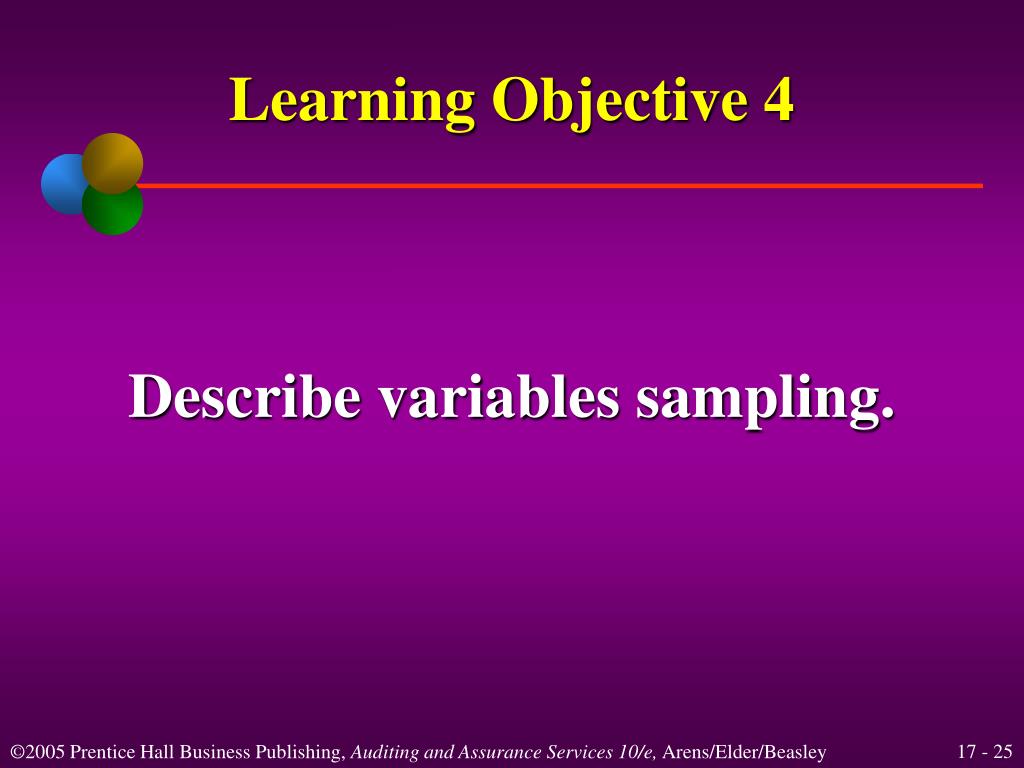 Learning Objective 4

Describe variables sampling.

©2005 Prentice Hall Business Publishing, Auditing and Assurance Services 10/e, Arens/Elder/Beasley

17 - 25